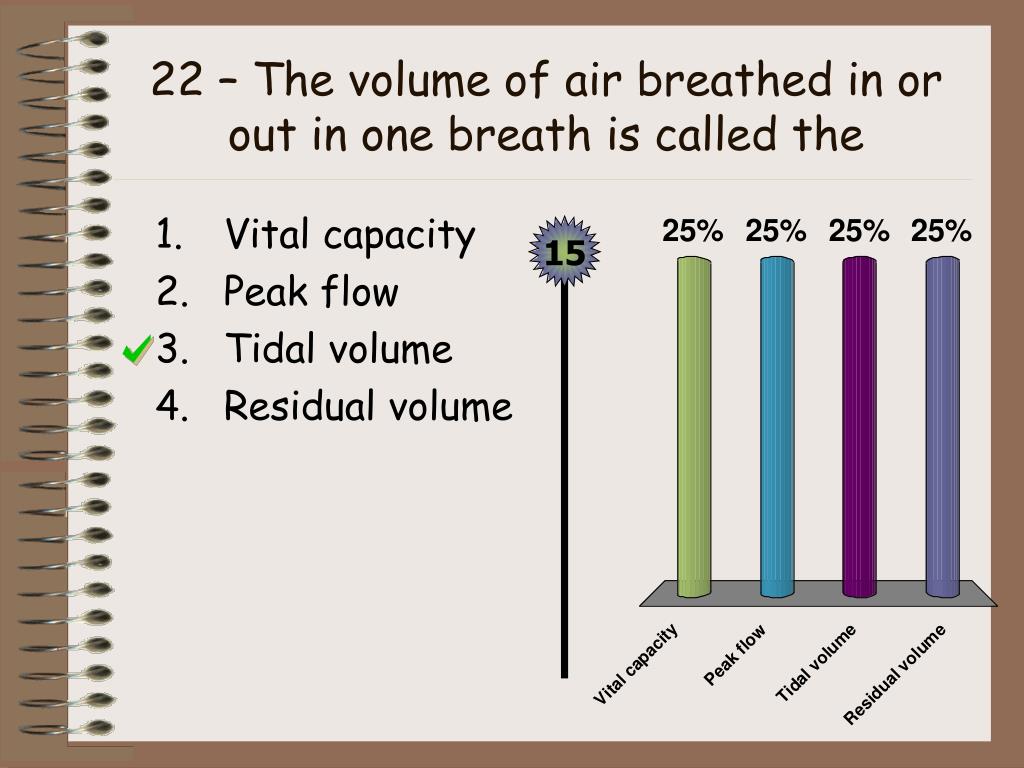 22 – The volume of air breathed in or out in one breath is called the

1. Vital capacity
2. Peak flow
3. Tidal volume
4. Residual volume

15

25% 25% 25% 25%

Vital capacity
Peak flow
Tidal volume
Residual volume